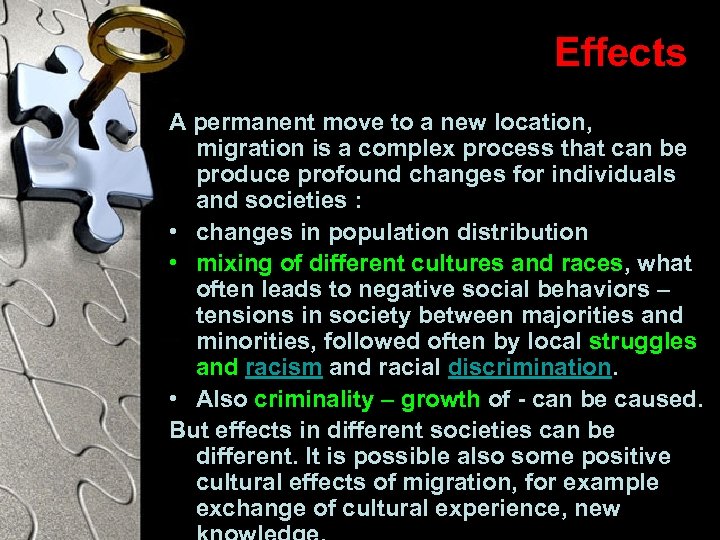 Effects

A permanent move to a new location, migration is a complex process that can be produce profound changes for individuals and societies :

• changes in population distribution
• mixing of different cultures and races, what often leads to negative social behaviors – tensions in society between majorities and minorities, followed often by local struggles and racism and racial discrimination.
• Also criminality – growth of - can be caused.

But effects in different societies can be different. It is possible also some positive cultural effects of migration, for example exchange of cultural experience, new knowledge.